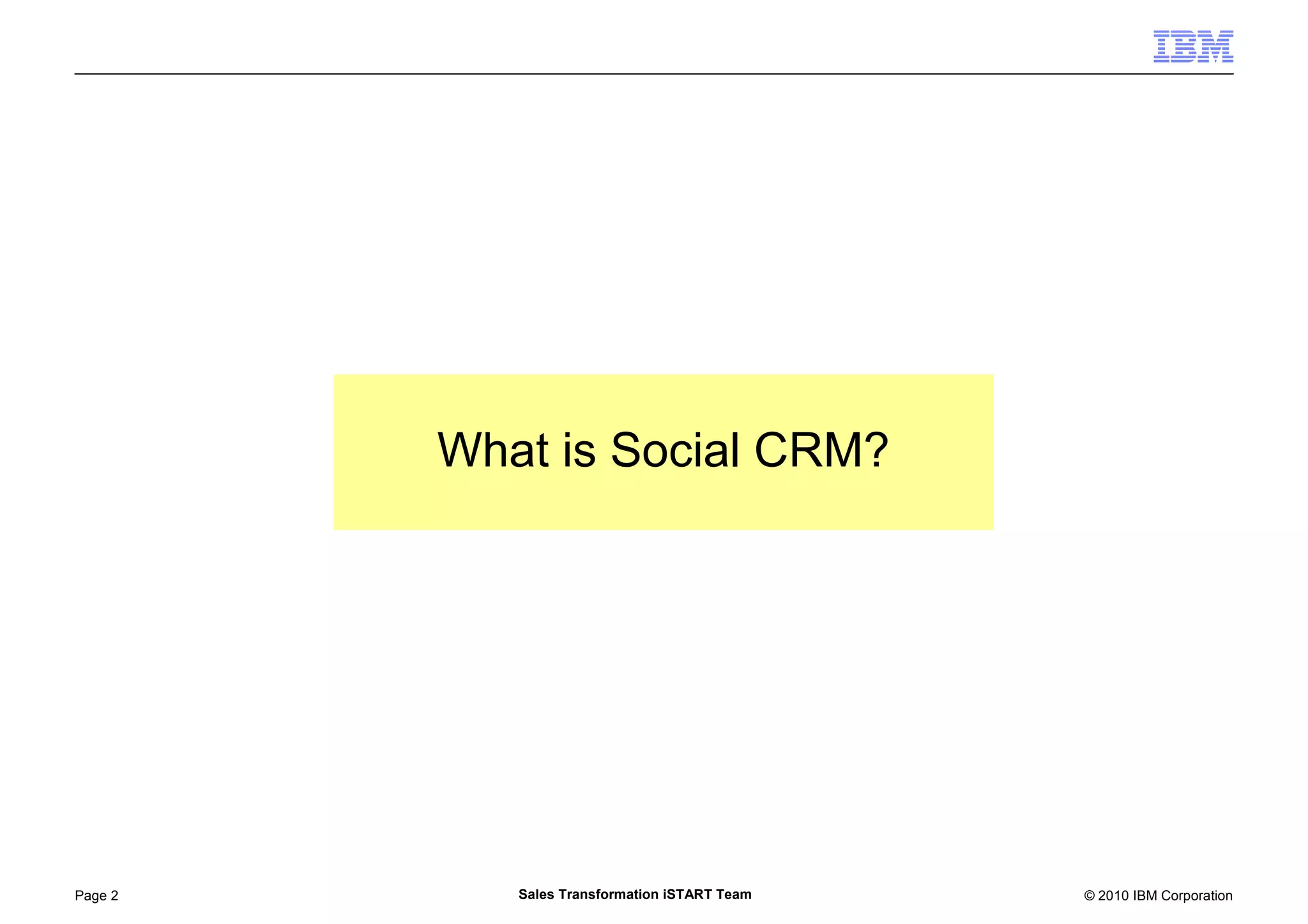 IBM

What is Social CRM?

Page 2

Sales Transformation iSTART Team

© 2010 IBM Corporation